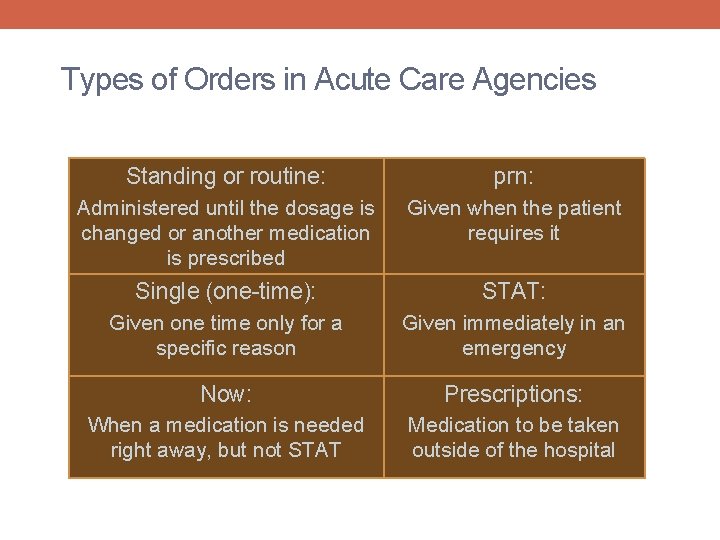 Types of Orders in Acute Care Agencies

| Standing or routine: Administered until the dosage is changed or another medication is prescribed | prn: Given when the patient requires it |
|---|---|
| Single (one-time): Given one time only for a specific reason | STAT: Given immediately in an emergency |
| Now: When a medication is needed right away, but not STAT | Prescriptions: Medication to be taken outside of the hospital |